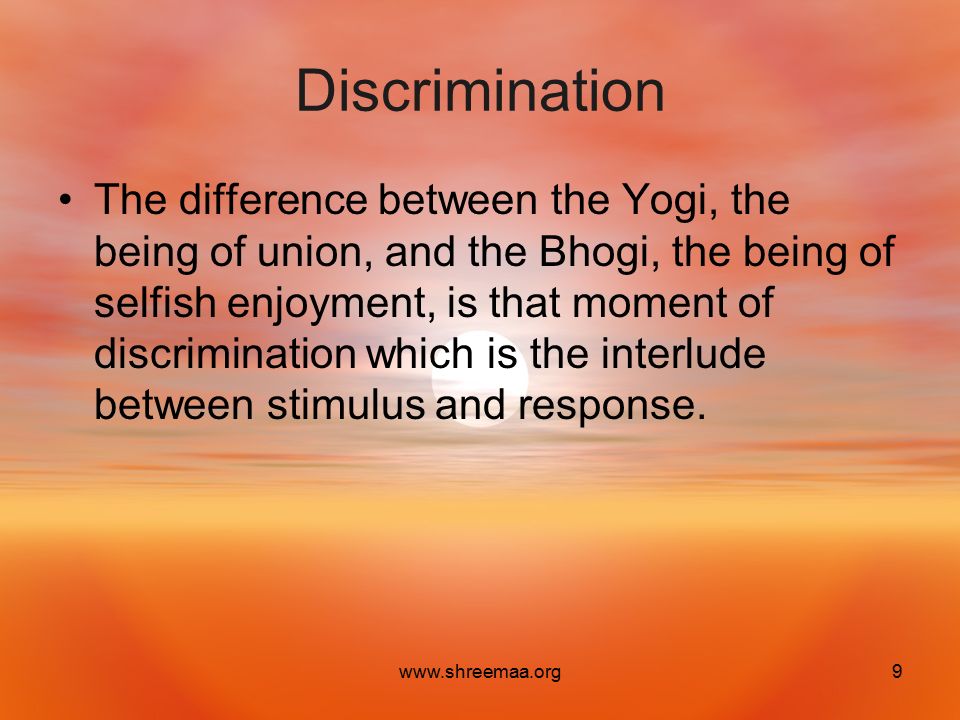 Discrimination

• The difference between the Yogi, the being of union, and the Bhogi, the being of selfish enjoyment, is that moment of discrimination which is the interlude between stimulus and response.

www.shreemaa.org

9